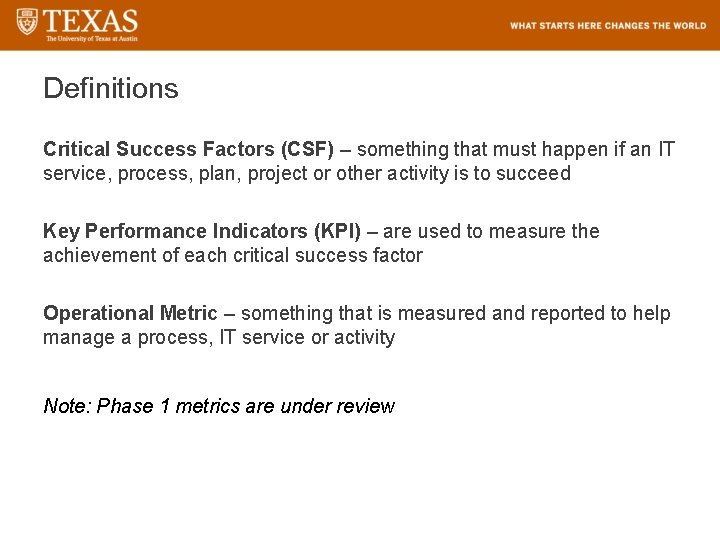 TEXAS
The University of Texas at Austin

WHAT STARTS HERE CHANGES THE WORLD

Definitions

Critical Success Factors (CSF) – something that must happen if an IT service, process, plan, project or other activity is to succeed

Key Performance Indicators (KPI) – are used to measure the achievement of each critical success factor

Operational Metric – something that is measured and reported to help manage a process, IT service or activity

Note: Phase 1 metrics are under review